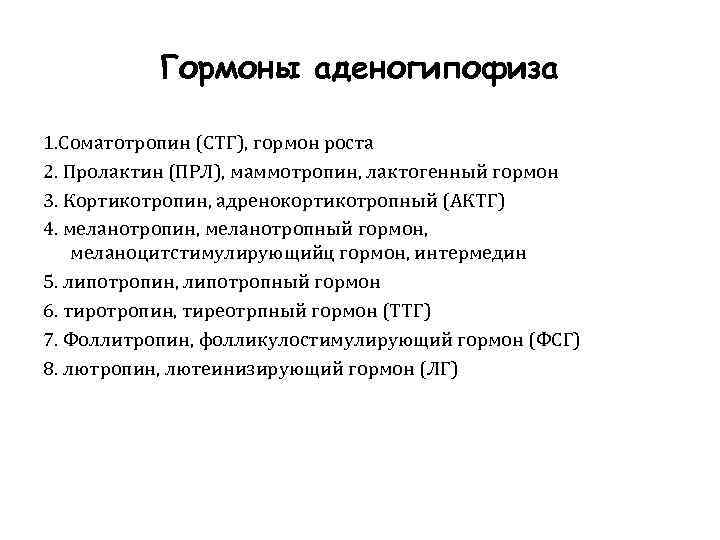 Гормоны аденогипофиза

1.Соматотропин (СТГ), гормон роста
2. Пролактин (ПРЛ), маммотропин, лактогенный гормон
3. Кортикотропин, адренокортикотропный (АКТГ)
4. меланотропин, меланотропный гормон, меланоцитстимулирующийщ гормон, интермедин
5. липотропин, липотропный гормон
6. тиротропин, тиреотрпный гормон (ТТГ)
7. Фоллитропин, фолликулостимулирующий гормон (ФСГ)
8. лютропин, лютеинизирующий гормон (ЛГ)